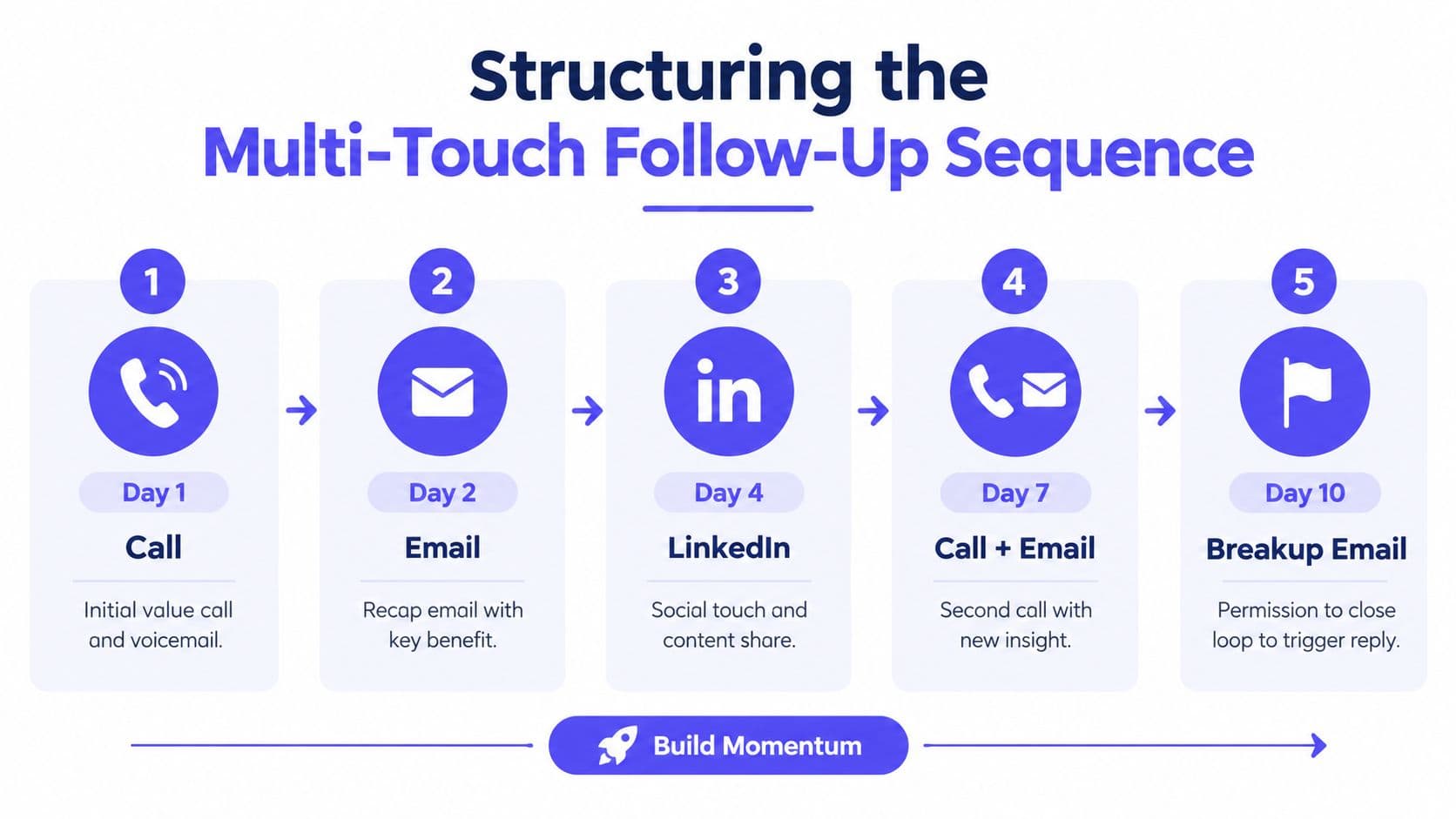 Structuring the
Multi-Touch Follow-Up Sequence

1
Day 1
Call
Initial value call and voicemail.

2
Day 2
Email
Recap email with key benefit.

3
in
Day 4
LinkedIn
Social touch and content share.

4
Day 7
Call + Email
Second call with new insight.

5
Day 10
Breakup Email
Permission to close loop to trigger reply.

Build Momentum